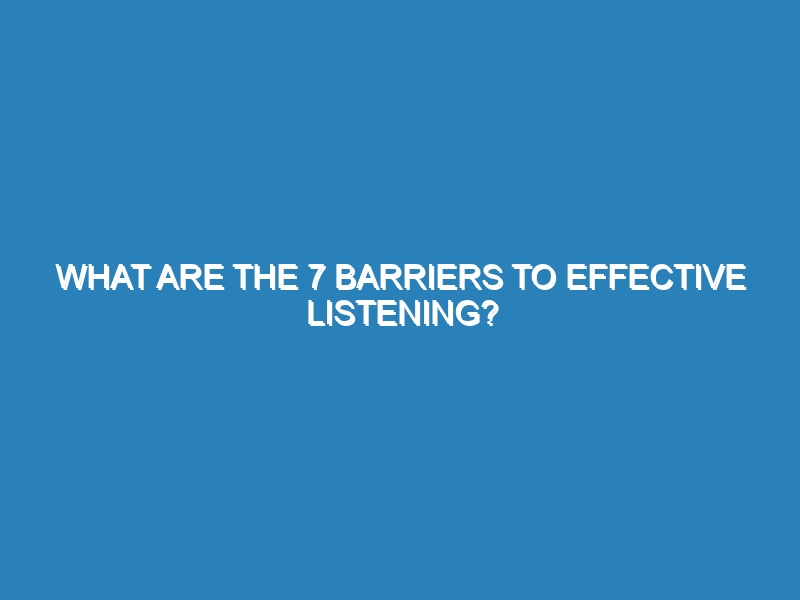 WHAT ARE THE 7 BARRIERS TO EFFECTIVE LISTENING?